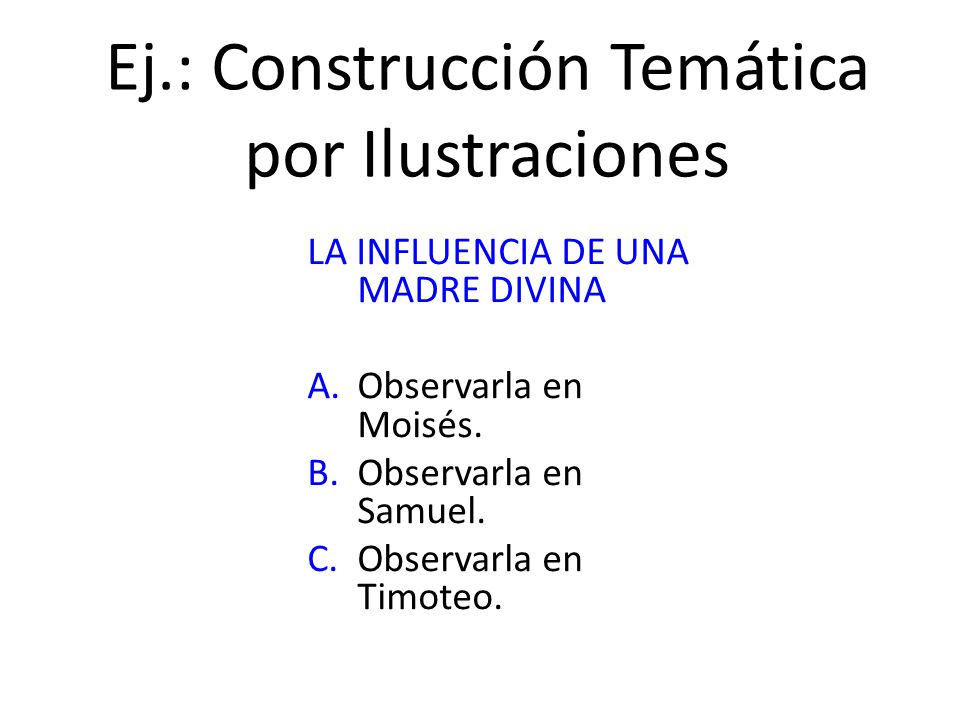 Ej.: Construcción Temática por Ilustraciones

LA INFLUENCIA DE UNA MADRE DIVINA

A. Observarla en Moisés.
B. Observarla en Samuel.
C. Observarla en Timoteo.